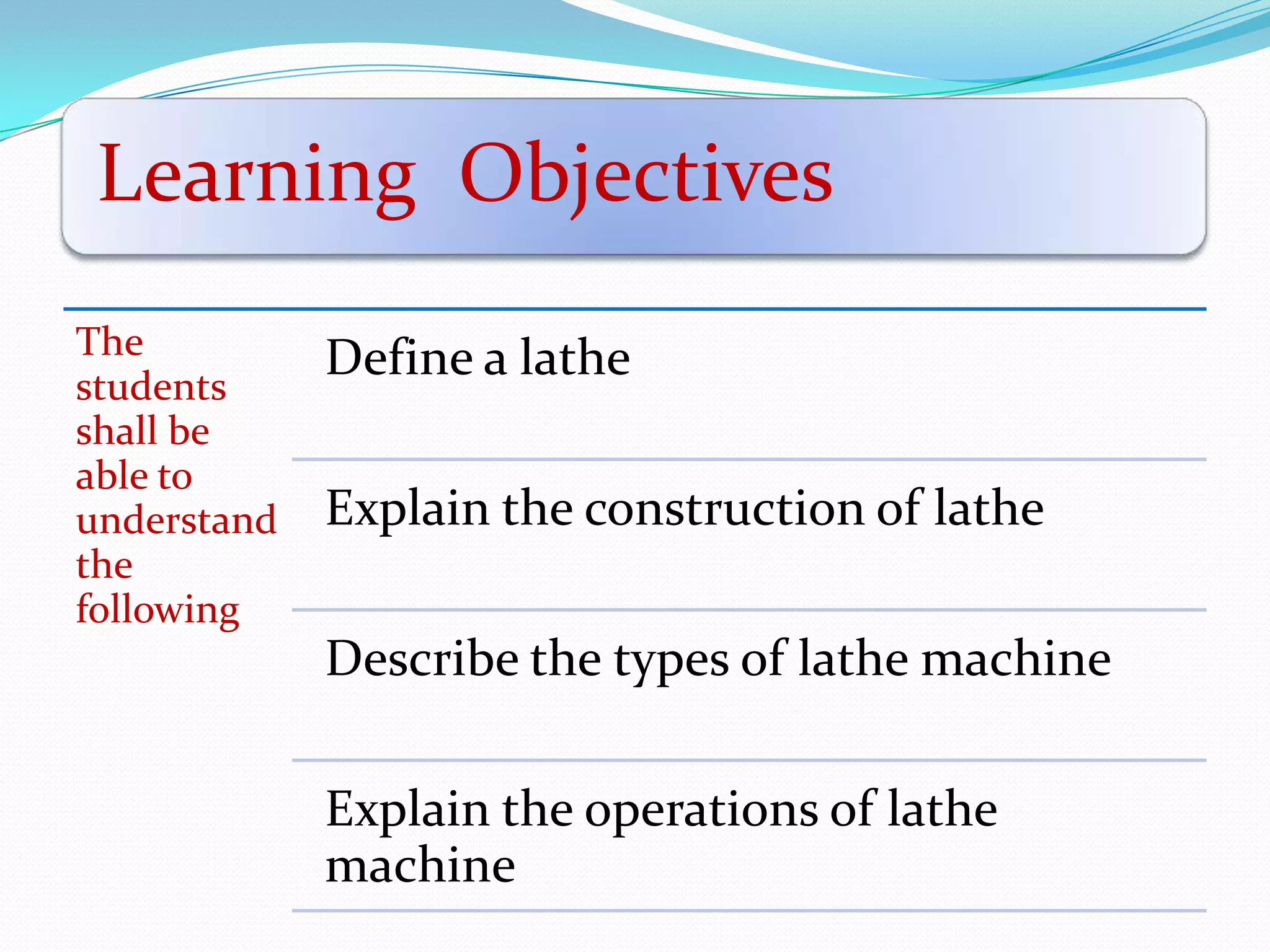 Learning Objectives

The students shall be able to understand the following

Define a lathe

Explain the construction of lathe

Describe the types of lathe machine

Explain the operations of lathe machine